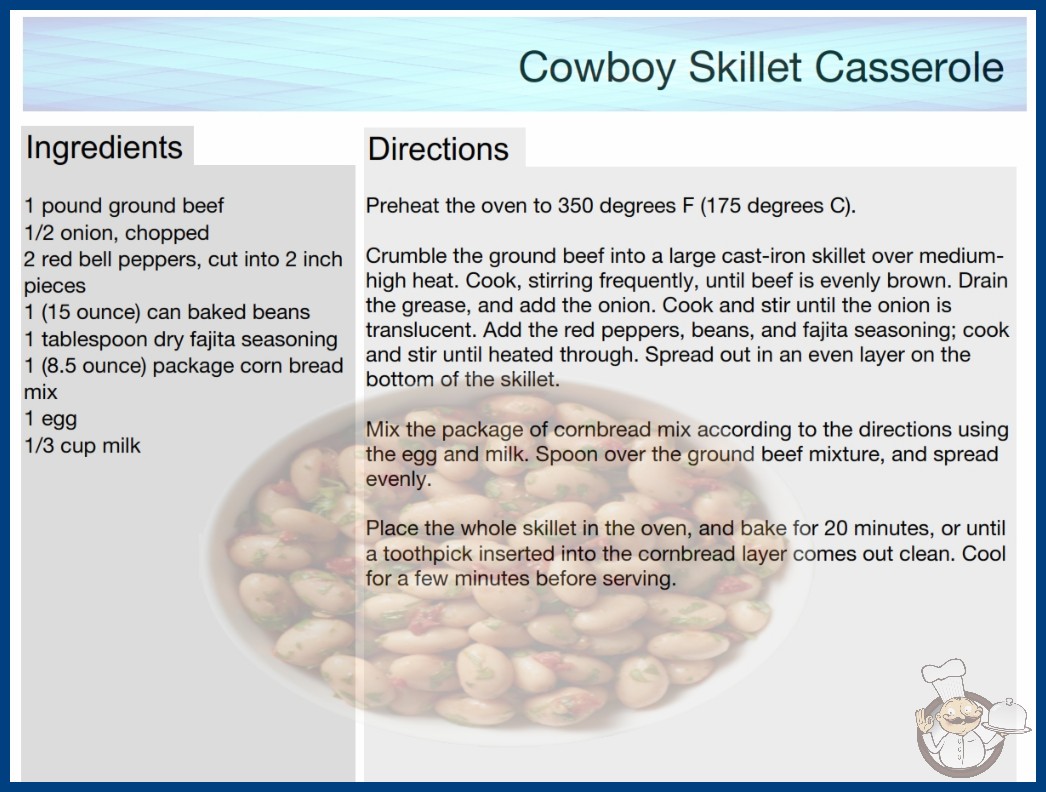 Cowboy Skillet Casserole

Ingredients

1 pound ground beef
1/2 onion, chopped
2 red bell peppers, cut into 2 inch pieces
1 (15 ounce) can baked beans
1 tablespoon dry fajita seasoning
1 (8.5 ounce) package corn bread mix
1 egg
1/3 cup milk

Directions

Preheat the oven to 350 degrees F (175 degrees C).

Crumble the ground beef into a large cast-iron skillet over medium-high heat. Cook, stirring frequently, until beef is evenly brown. Drain the grease, and add the onion. Cook and stir until the onion is translucent. Add the red peppers, beans, and fajita seasoning; cook and stir until heated through. Spread out in an even layer on the bottom of the skillet.

Mix the package of cornbread mix according to the directions using the egg and milk. Spoon over the ground beef mixture, and spread evenly.

Place the whole skillet in the oven, and bake for 20 minutes, or until a toothpick inserted into the cornbread layer comes out clean. Cool for a few minutes before serving.